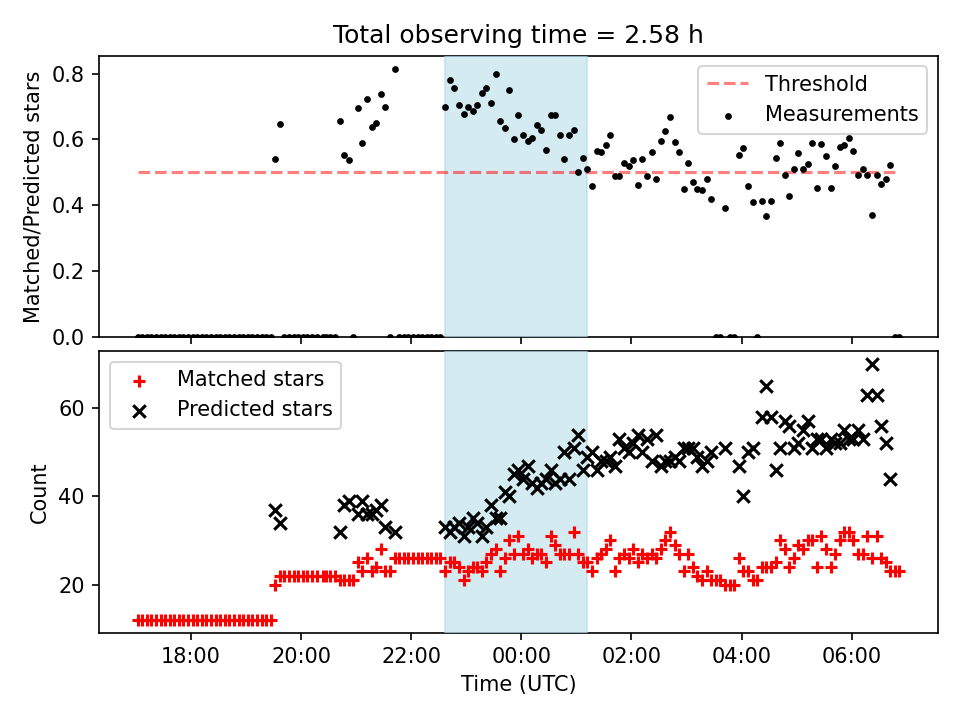 Total observing time = 2.58 h

Matched/Predicted stars

0.8
0.6
0.4
0.2
0.0

Threshold
Measurements

Count

60
40
20

Matched stars
Predicted stars

18:00
20:00
22:00
00:00
02:00
04:00
06:00

Time (UTC)